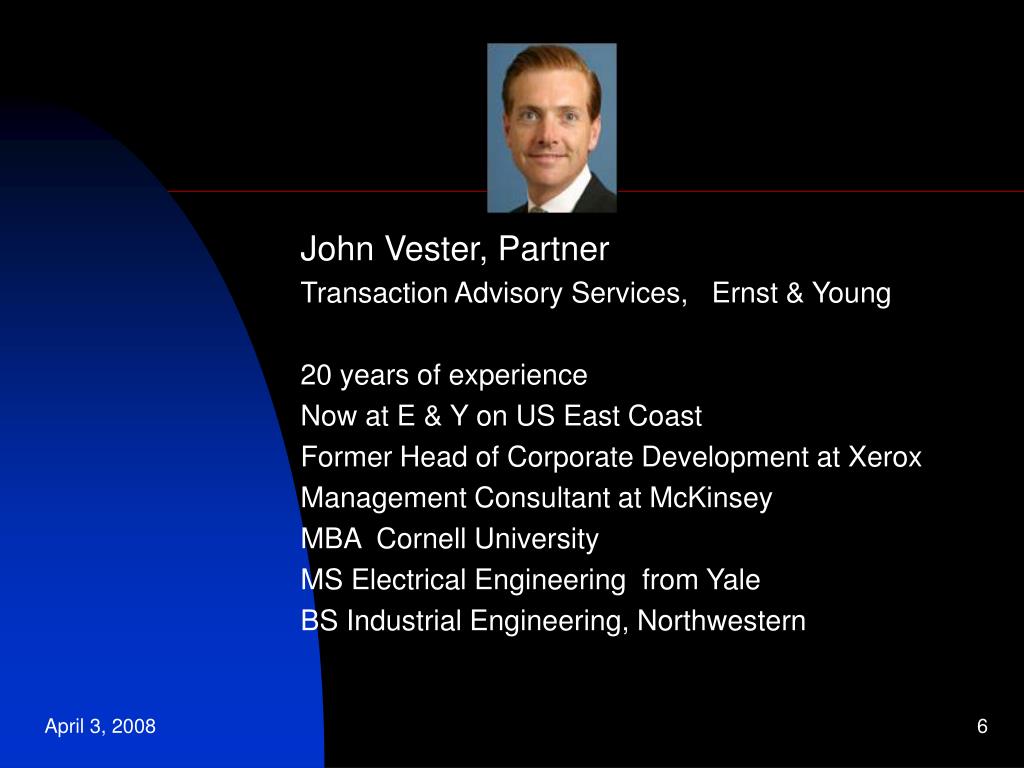 John Vester, Partner
Transaction Advisory Services, Ernst & Young

20 years of experience
Now at E & Y on US East Coast
Former Head of Corporate Development at Xerox
Management Consultant at McKinsey
MBA Cornell University
MS Electrical Engineering from Yale
BS Industrial Engineering, Northwestern

April 3, 2008

6